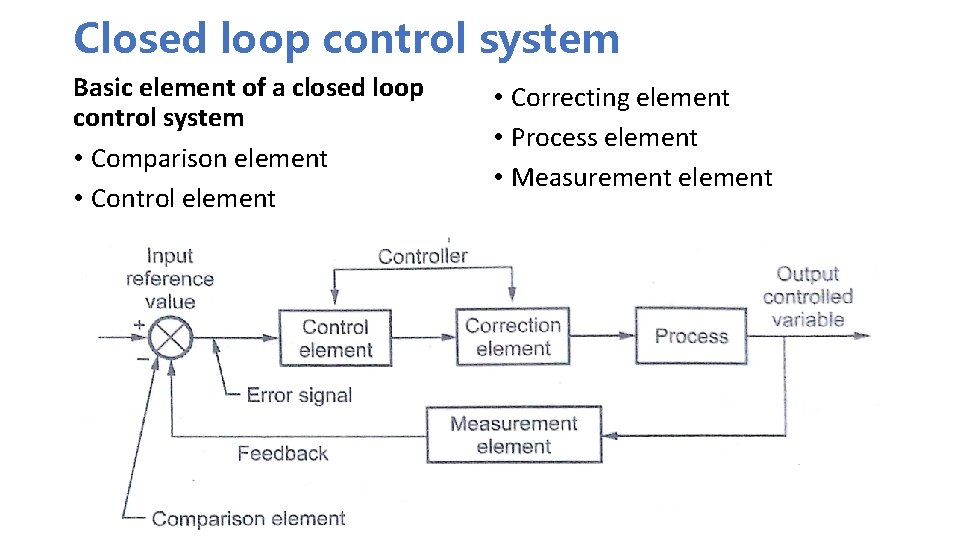 Closed loop control system

Basic element of a closed loop control system

• Comparison element
• Control element
• Correcting element
• Process element
• Measurement element

Input reference value

+

−

Controller

Control element

Correction element

Process

Output controlled variable

Error signal

Measurement element

Feedback

Comparison element